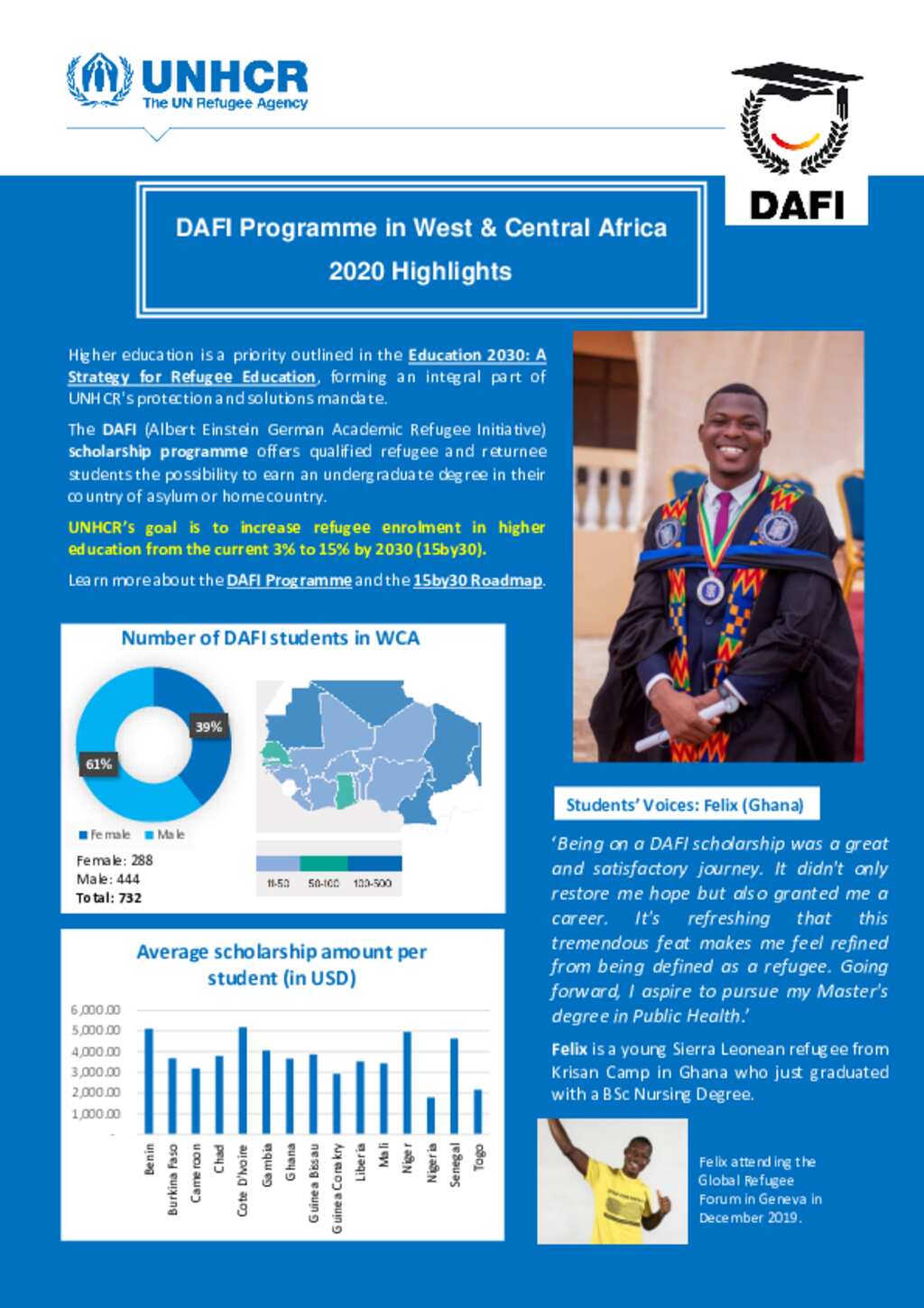 UNHCR
The UN Refugee Agency

DAFI

DAFI Programme in West & Central Africa
2020 Highlights

Higher education is a priority outlined in the Education 2030: A Strategy for Refugee Education, forming an integral part of UNHCR's protection and solutions mandate.

The DAFI (Albert Einstein German Academic Refugee Initiative) scholarship programme offers qualified refugee and returnee students the possibility to earn an undergraduate degree in their country of asylum or home country.

UNHCR's goal is to increase refugee enrolment in higher education from the current 3% to 15% by 2030 (15by30).

Learn more about the DAFI Programme and the 15by30 Roadmap.

Number of DAFI students in WCA

39%
61%
Female Male

Female: 288
Male: 444
Total: 732

11-50 50-100 100-500

Average scholarship amount per student (in USD)

6,000.00
5,000.00
4,000.00
3,000.00
2,000.00
1,000.00
-

Benin Burkina Faso Cameroon Chad Cote D'Ivoire Gambia Ghana Guinea Bissau Guinea Conakry Liberia Mali Niger Nigeria Senegal Togo

Students' Voices: Felix (Ghana)

'Being on a DAFI scholarship was a great and satisfactory journey. It didn't only restore me hope but also granted me a career. It's refreshing that this tremendous feat makes me feel refined from being defined as a refugee. Going forward, I aspire to pursue my Master's degree in Public Health.'

Felix is a young Sierra Leonean refugee from Krisan Camp in Ghana who just graduated with a BSc Nursing Degree.

Felix attending the Global Refugee Forum in Geneva in December 2019.